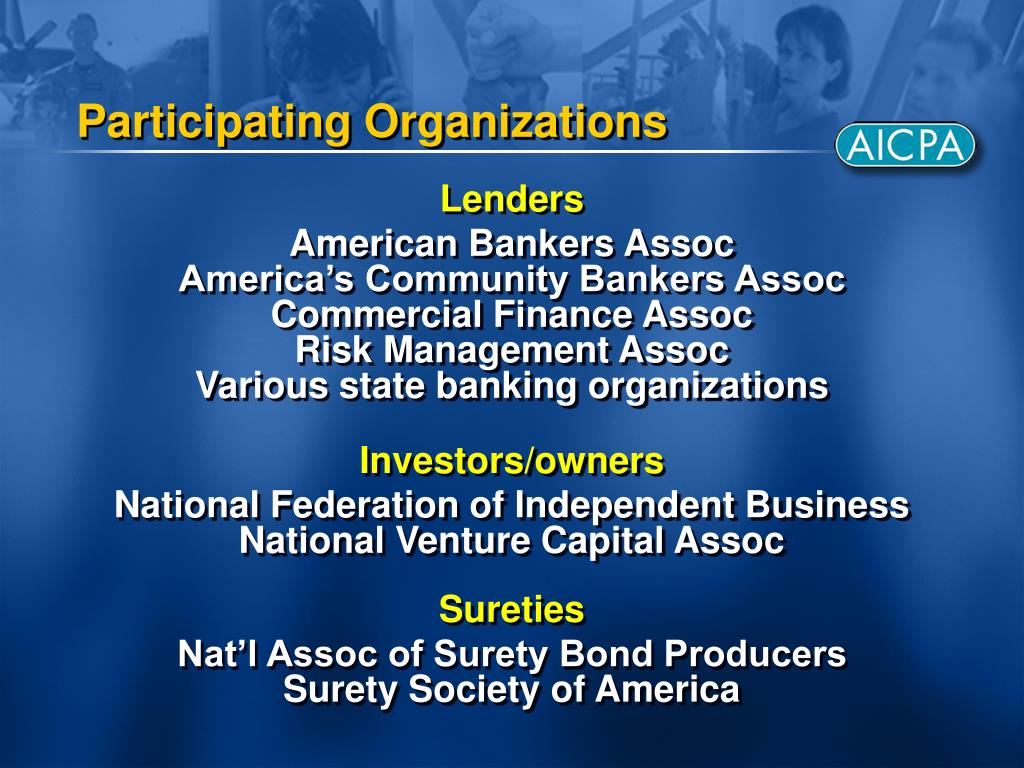 Participating Organizations

AICPA

Lenders

American Bankers Assoc
America’s Community Bankers Assoc
Commercial Finance Assoc
Risk Management Assoc
Various state banking organizations

Investors/owners

National Federation of Independent Business
National Venture Capital Assoc

Sureties

Nat’l Assoc of Surety Bond Producers
Surety Society of America